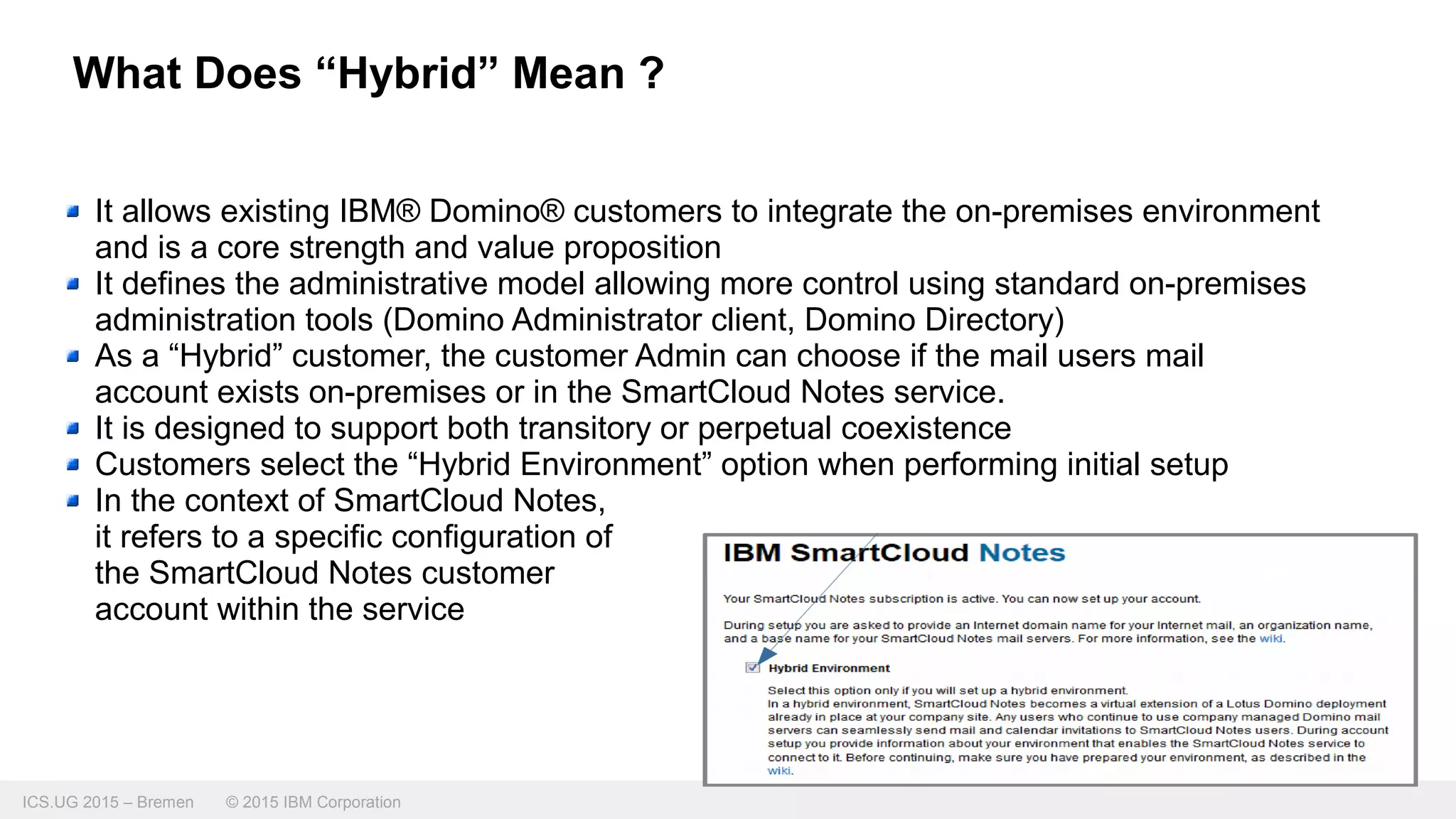 What Does “Hybrid” Mean ?

It allows existing IBM® Domino® customers to integrate the on-premises environment and is a core strength and value proposition
It defines the administrative model allowing more control using standard on-premises administration tools (Domino Administrator client, Domino Directory)
As a “Hybrid” customer, the customer Admin can choose if the mail users mail account exists on-premises or in the SmartCloud Notes service.
It is designed to support both transitory or perpetual coexistence
Customers select the “Hybrid Environment” option when performing initial setup
In the context of SmartCloud Notes, it refers to a specific configuration of the SmartCloud Notes customer account within the service

IBM SmartCloud Notes

Your SmartCloud Notes subscription is active. You can now set up your account.

During setup you are asked to provide an Internet domain name for your Internet mail, an organization name, and a base name for your SmartCloud Notes mail servers. For more information, see the wiki.

Hybrid Environment

Select this option only if you will set up a hybrid environment.
In a hybrid environment, SmartCloud Notes becomes a virtual extension of a Lotus Domino deployment already in place at your company site. Any users who continue to use company managed Domino mail servers can seamlessly send mail and calendar invitations to SmartCloud Notes users. During account setup you provide information about your environment that enables the SmartCloud Notes service to connect to it. Before continuing, make sure you have prepared your environment, as described in the wiki.

ICS.UG 2015 – Bremen © 2015 IBM Corporation